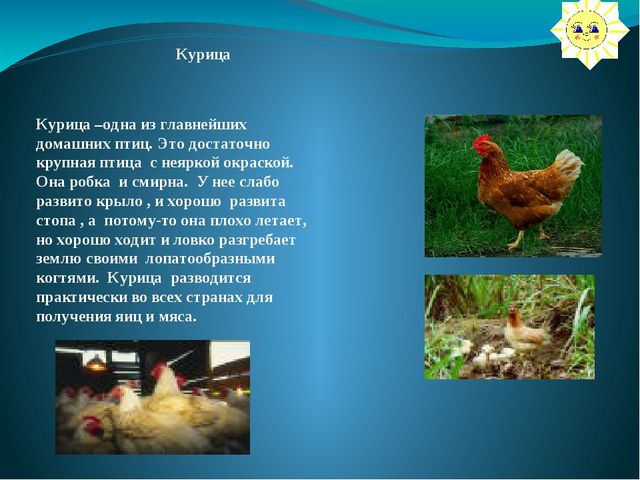 Курица

Курица –одна из главнейших домашних птиц. Это достаточно крупная птица с неяркой окраской. Она робка и смирна. У нее слабо развито крыло , и хорошо развита стопа , а потому-то она плохо летает, но хорошо ходит и ловко разгребает землю своими лопатообразными когтями. Курица разводится практически во всех странах для получения яиц и мяса.